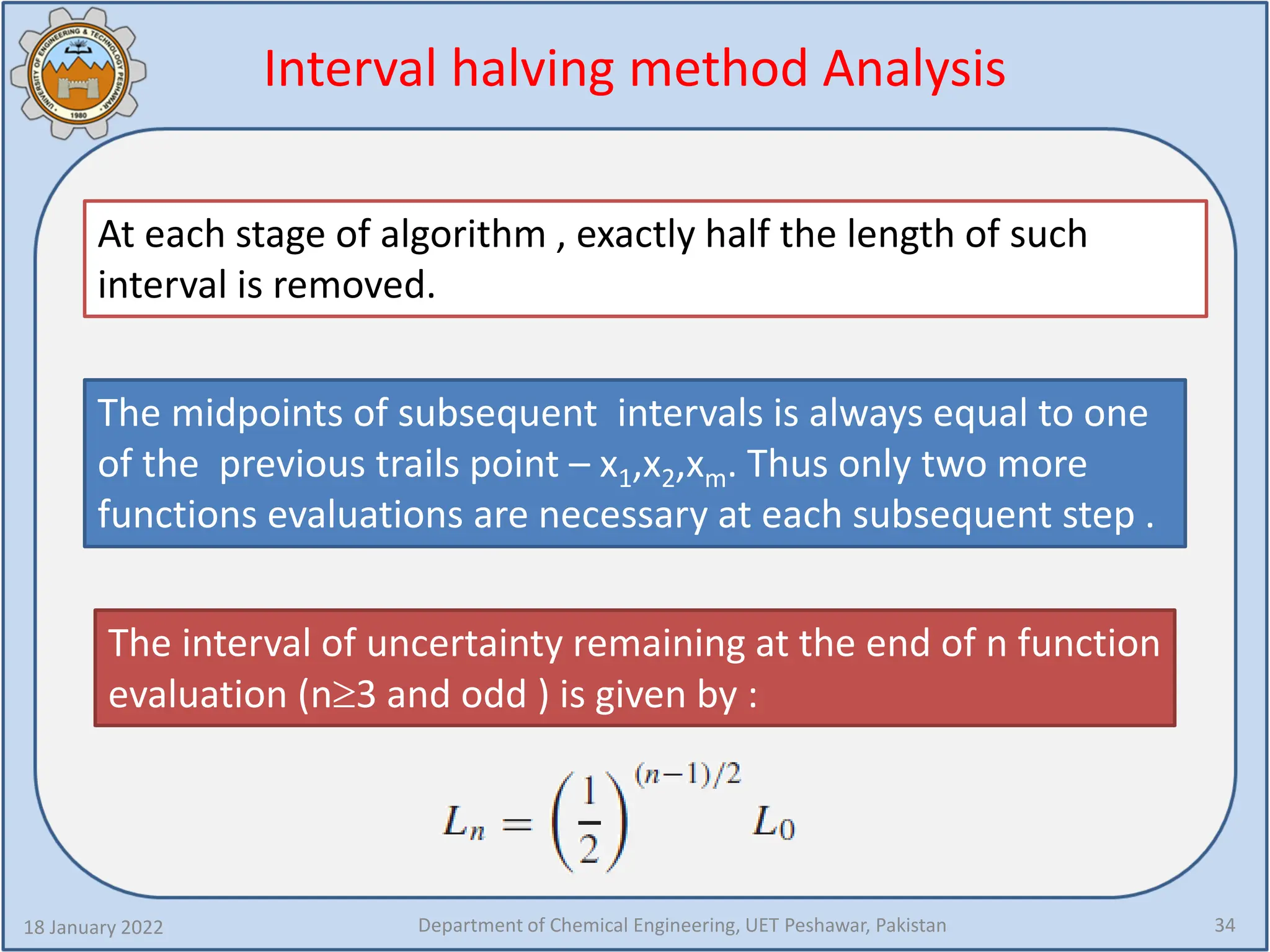 UNIVERSITY OF ENGINEERING & TECHNOLOGY PESHAWAR
1980

Interval halving method Analysis

At each stage of algorithm , exactly half the length of such interval is removed.

The midpoints of subsequent intervals is always equal to one of the previous trails point – $x_1$,$x_2$,$x_m$. Thus only two more functions evaluations are necessary at each subsequent step .

The interval of uncertainty remaining at the end of n function evaluation (n≥3 and odd ) is given by :

$L_n = \left(\frac{1}{2}\right)^{(n-1)/2} L_0$

18 January 2022

Department of Chemical Engineering, UET Peshawar, Pakistan

34